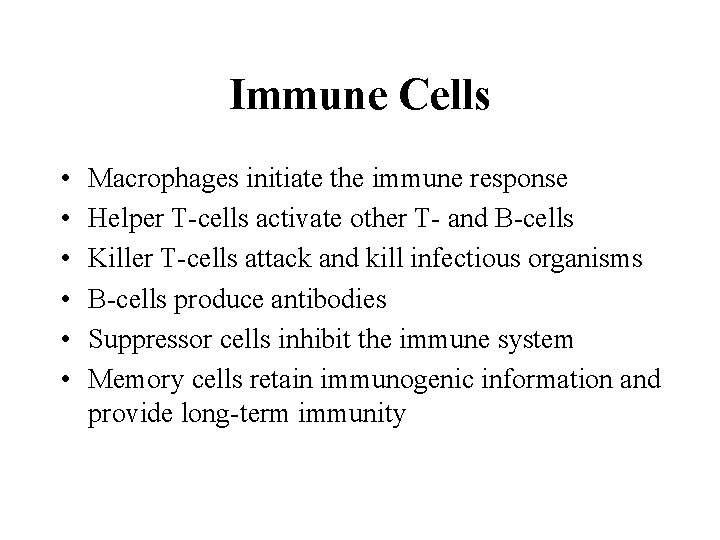 Immune Cells

• Macrophages initiate the immune response
• Helper T-cells activate other T- and B-cells
• Killer T-cells attack and kill infectious organisms
• B-cells produce antibodies
• Suppressor cells inhibit the immune system
• Memory cells retain immunogenic information and provide long-term immunity